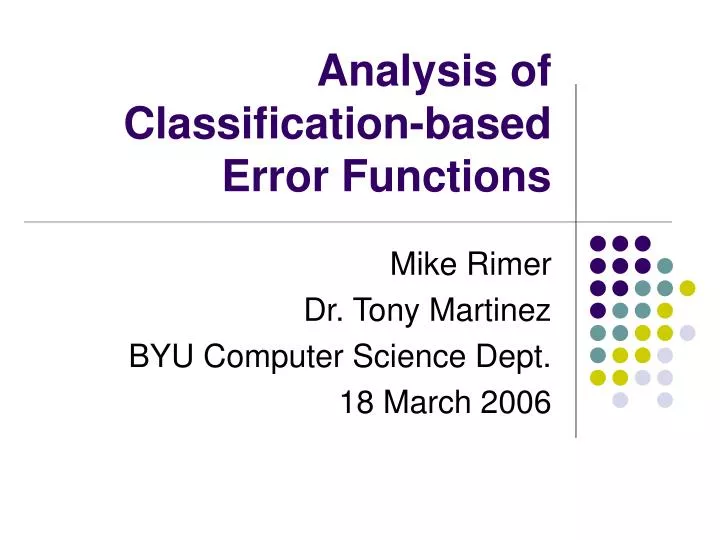 Analysis of Classification-based Error Functions

Mike Rimer
Dr. Tony Martinez
BYU Computer Science Dept.
18 March 2006